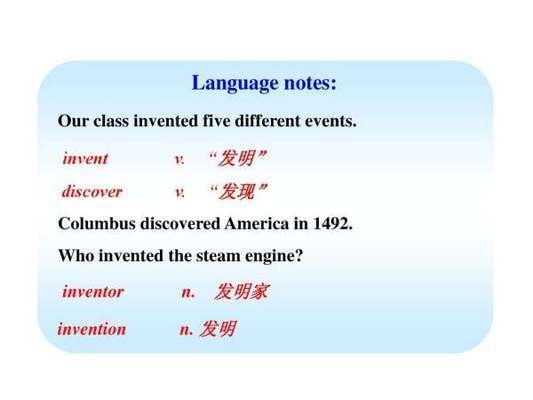 Language notes:

Our class invented five different events.

invent v. “发明”

discover v. “发现”

Columbus discovered America in 1492.

Who invented the steam engine?

inventor n. 发明家

invention n. 发明